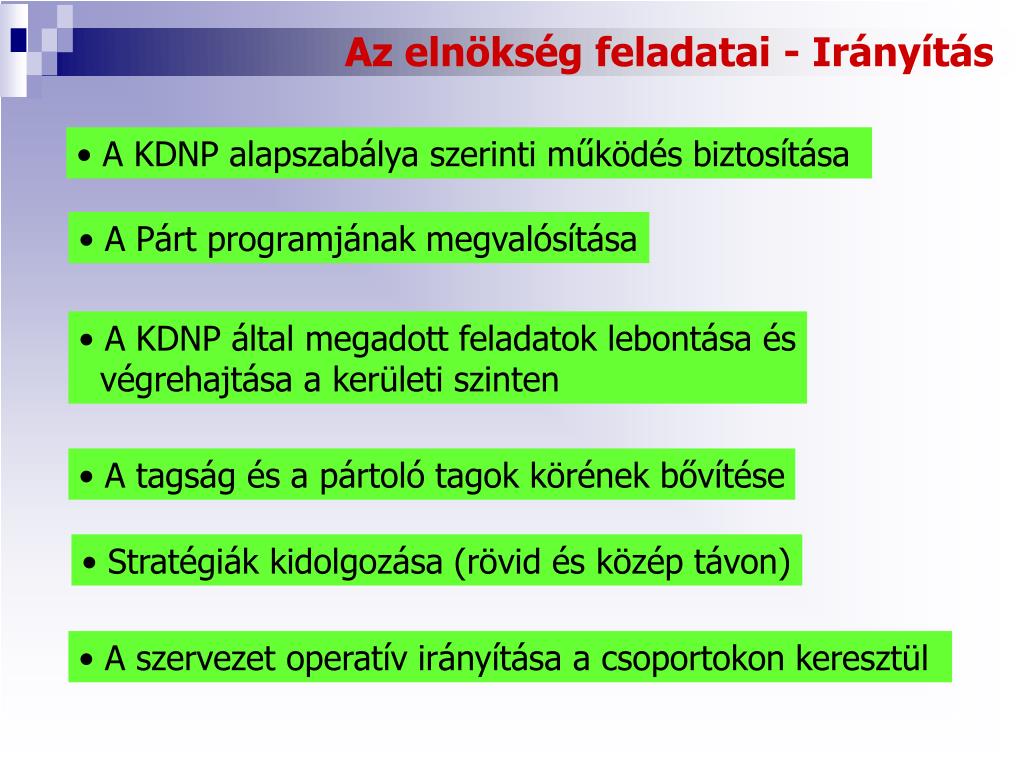 Az elnökség feladatai - Irányítás

• A KDNP alapszabálya szerinti működés biztosítása

• A Párt programjának megvalósítása

• A KDNP által megadott feladatok lebontása és végrehajtása a kerületi szinten

• A tagság és a pártoló tagok körének bővítése

• Stratégiák kidolgozása (rövid és közép távon)

• A szervezet operatív irányítása a csoportokon keresztül